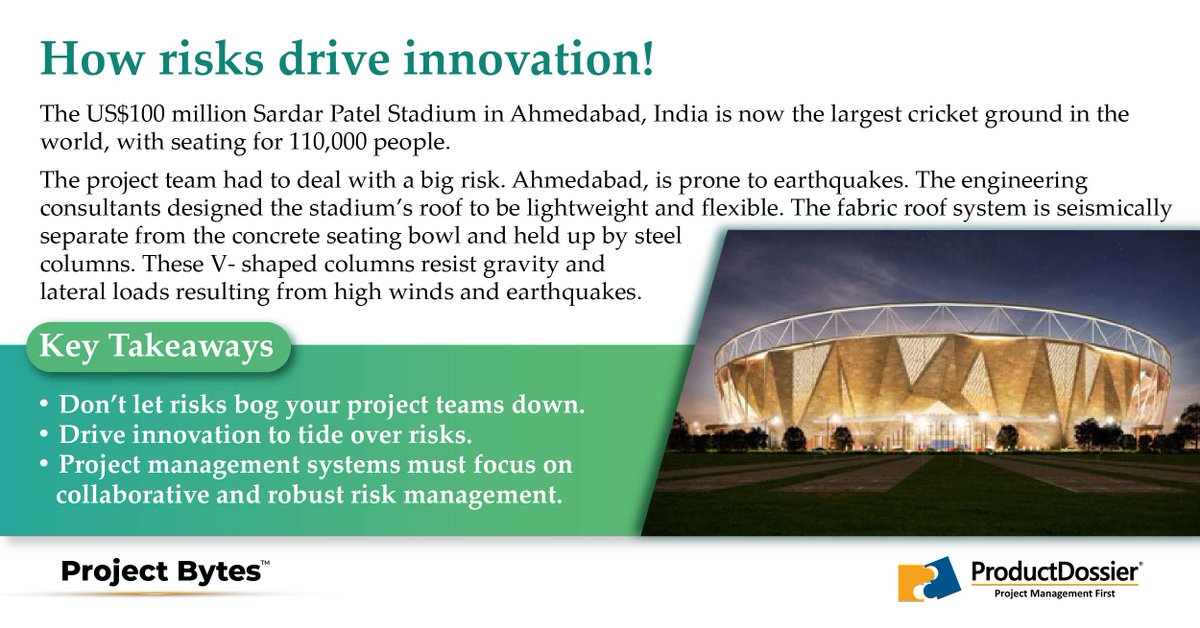 How risks drive innovation!

The US$100 million Sardar Patel Stadium in Ahmedabad, India is now the largest cricket ground in the world, with seating for 110,000 people.

The project team had to deal with a big risk. Ahmedabad, is prone to earthquakes. The engineering consultants designed the stadium's roof to be lightweight and flexible. The fabric roof system is seismically separate from the concrete seating bowl and held up by steel columns. These V- shaped columns resist gravity and lateral loads resulting from high winds and earthquakes.

Key Takeaways

• Don't let risks bog your project teams down.
• Drive innovation to tide over risks.
• Project management systems must focus on collaborative and robust risk management.

Project Bytes™

ProductDossier®
Project Management First